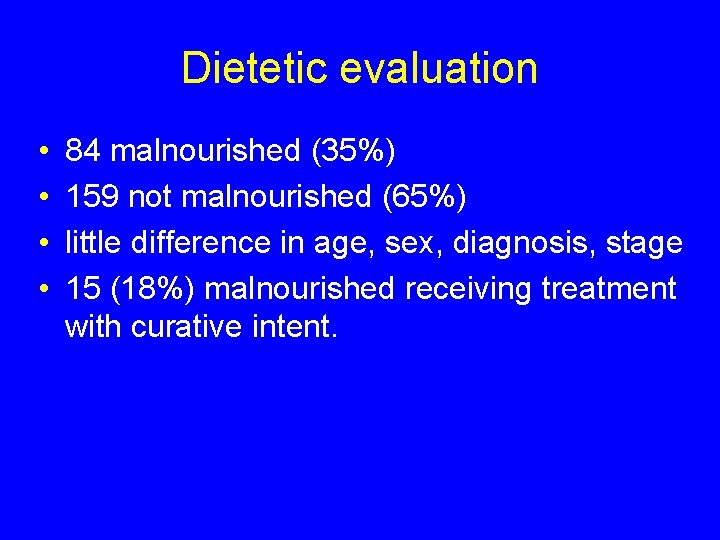 Dietetic evaluation

• 84 malnourished (35%)
• 159 not malnourished (65%)
• little difference in age, sex, diagnosis, stage
• 15 (18%) malnourished receiving treatment with curative intent.